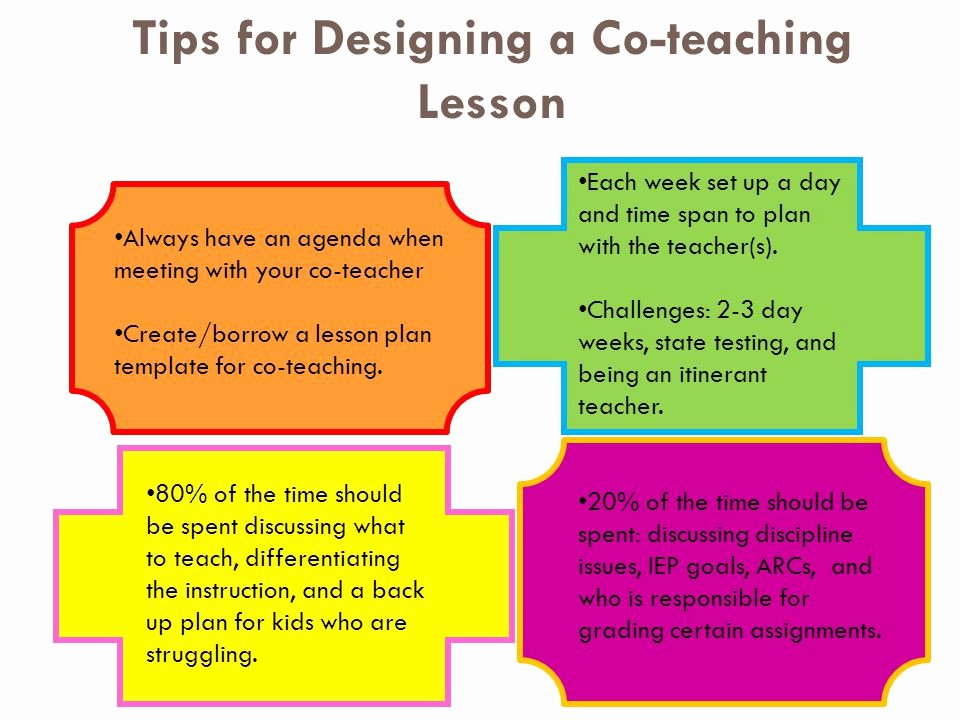 Tips for Designing a Co-teaching Lesson

•Always have an agenda when meeting with your co-teacher

•Create/borrow a lesson plan template for co-teaching.

•Each week set up a day and time span to plan with the teacher(s).

•Challenges: 2-3 day weeks, state testing, and being an itinerant teacher.

•80% of the time should be spent discussing what to teach, differentiating the instruction, and a back up plan for kids who are struggling.

•20% of the time should be spent: discussing discipline issues, IEP goals, ARCs, and who is responsible for grading certain assignments.